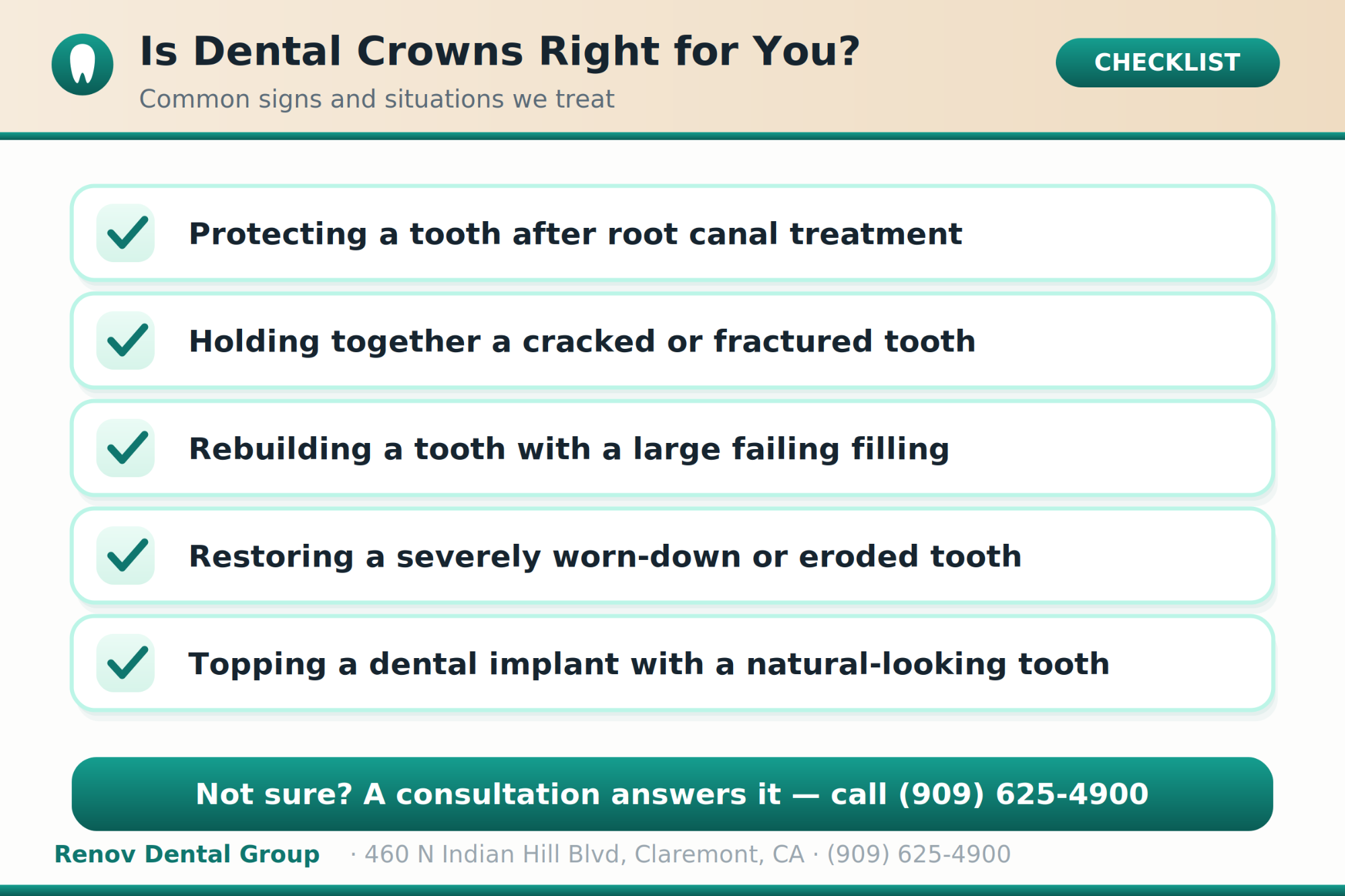 Is Dental Crowns Right for You?

Common signs and situations we treat

CHECKLIST

Protecting a tooth after root canal treatment

Holding together a cracked or fractured tooth

Rebuilding a tooth with a large failing filling

Restoring a severely worn-down or eroded tooth

Topping a dental implant with a natural-looking tooth

Not sure? A consultation answers it — call (909) 625-4900

Renov Dental Group · 460 N Indian Hill Blvd, Claremont, CA · (909) 625-4900